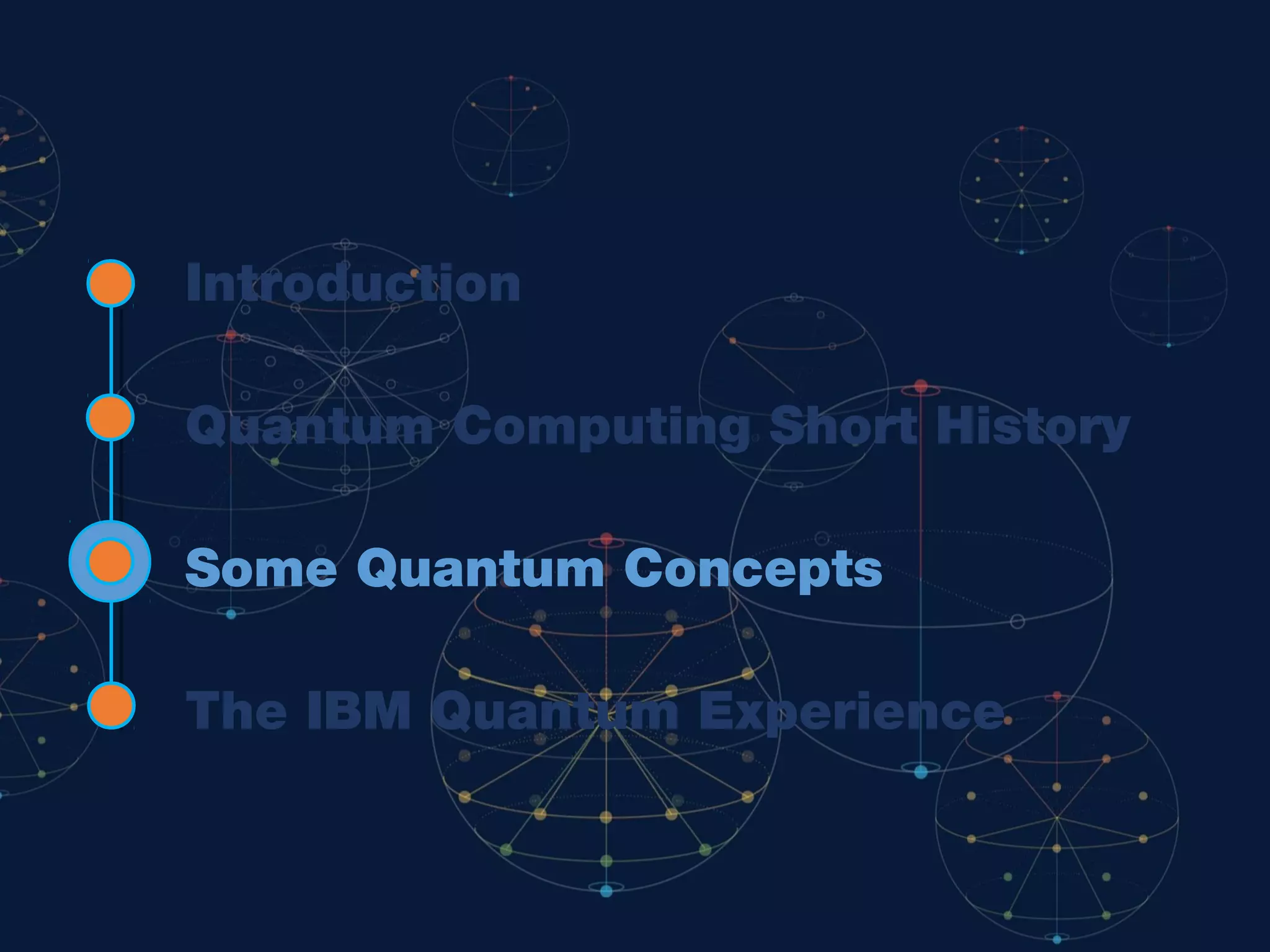 Introduction

Quantum Computing Short History

Some Quantum Concepts

The IBM Quantum Experience